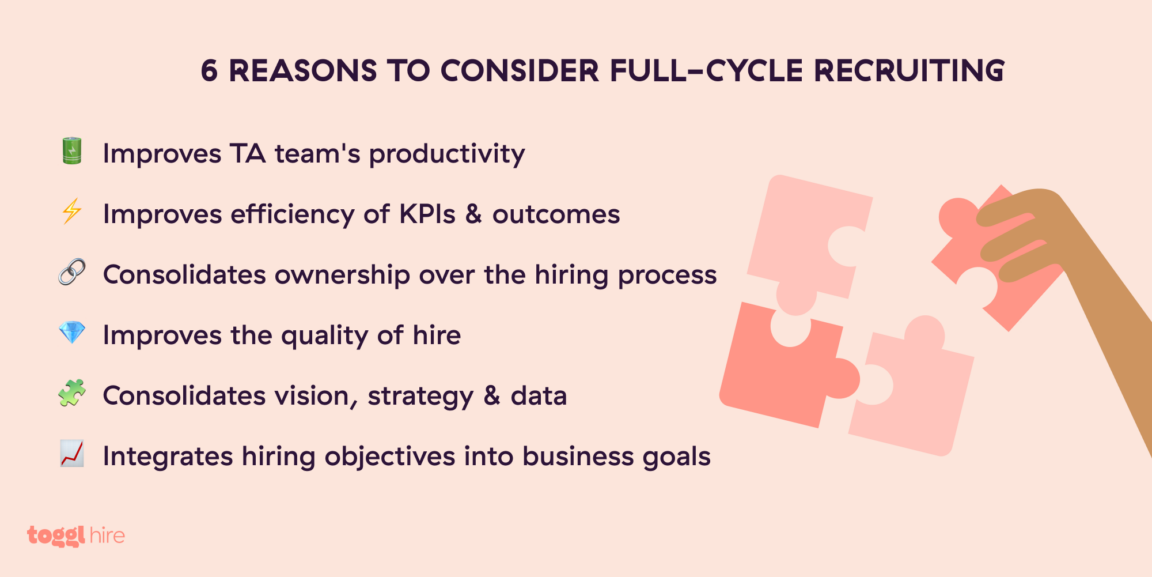 6 REASONS TO CONSIDER FULL-CYCLE RECRUITING

Improves TA team's productivity

Improves efficiency of KPIs & outcomes

Consolidates ownership over the hiring process

Improves the quality of hire

Consolidates vision, strategy & data

Integrates hiring objectives into business goals

toggl hire